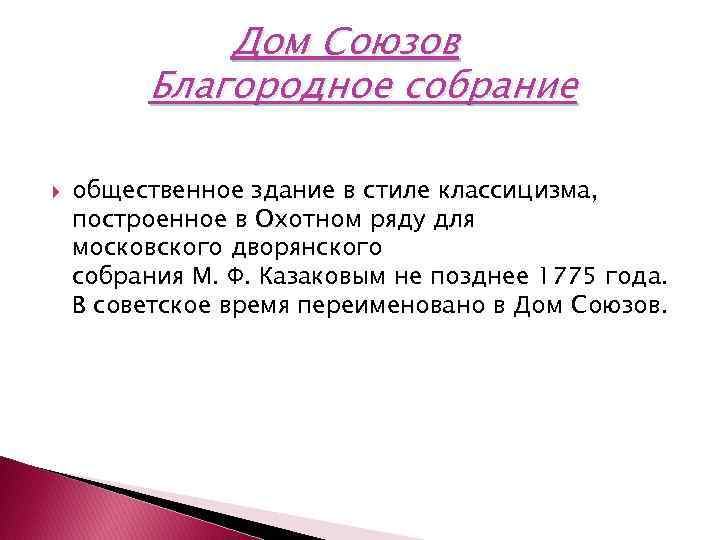 Дом Союзов
Благородное собрание

общественное здание в стиле классицизма, построенное в Охотном ряду для московского дворянского собрания М. Ф. Казаковым не позднее 1775 года. В советское время переименовано в Дом Союзов.